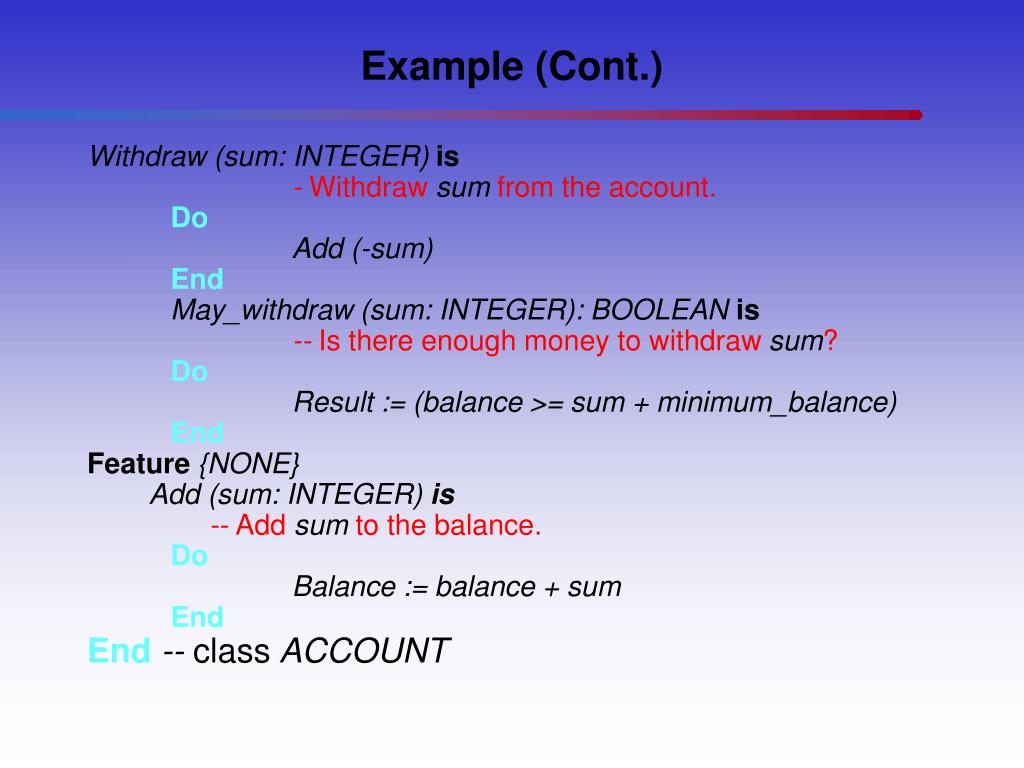 Example (Cont.)

Withdraw (sum: INTEGER) is
- Withdraw sum from the account.
Do
Add (-sum)
End
May_withdraw (sum: INTEGER): BOOLEAN is
-- Is there enough money to withdraw sum?
Do
Result := (balance >= sum + minimum_balance)
End
Feature {NONE}
Add (sum: INTEGER) is
-- Add sum to the balance.
Do
Balance := balance + sum
End
End -- class ACCOUNT